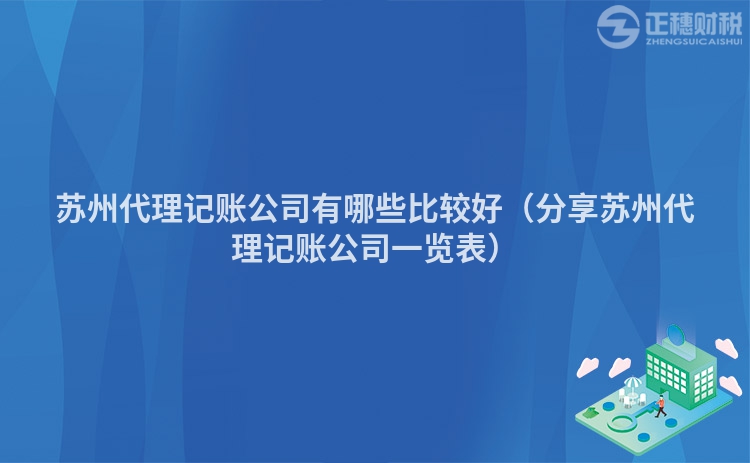 正穗财税
ZHENGSUICAISHUI

苏州代理记账公司有哪些比较好（分享苏州代理记账公司一览表）